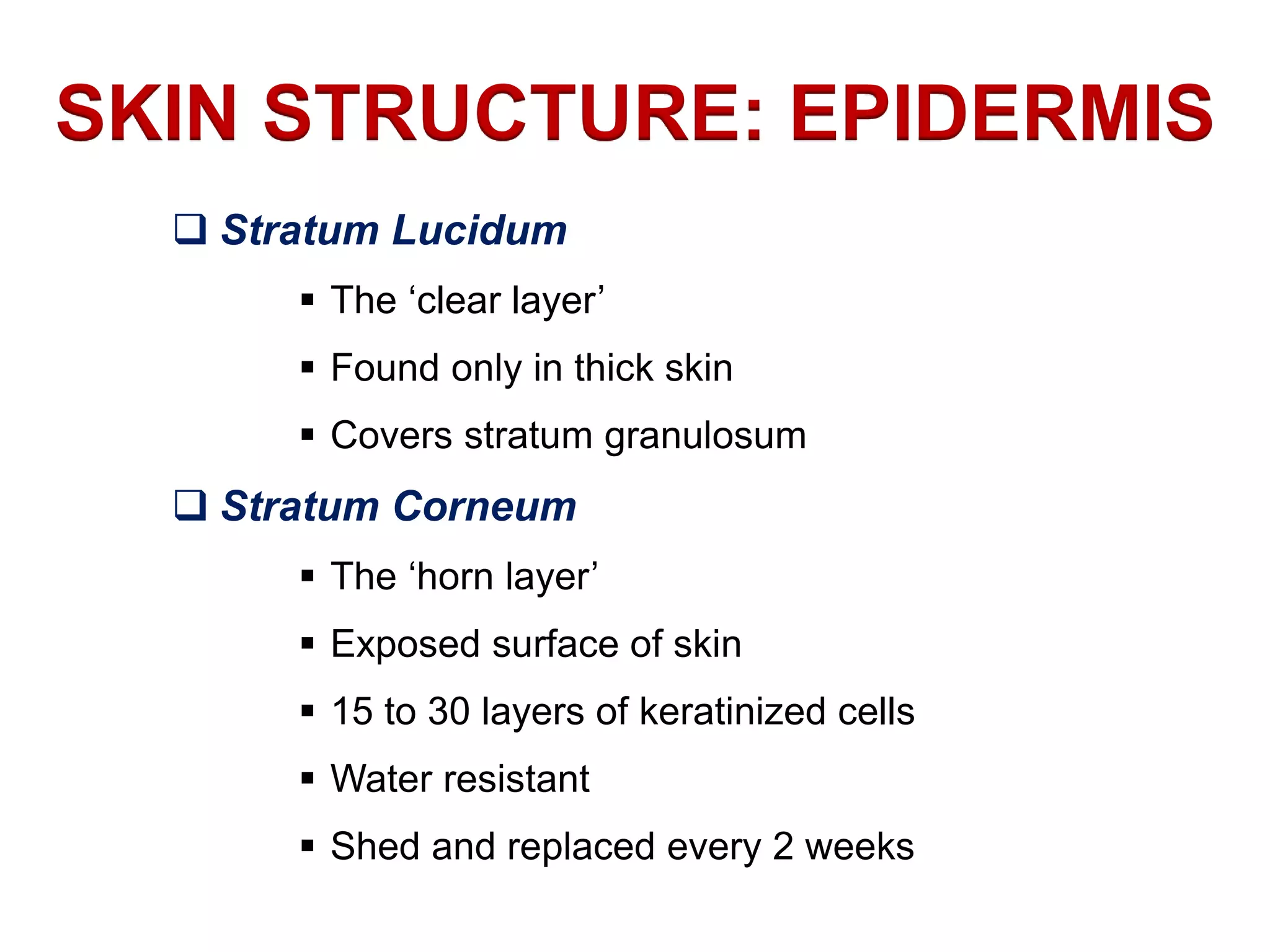 SKIN STRUCTURE: EPIDERMIS

❑ Stratum Lucidum

▪ The ‘clear layer’

▪ Found only in thick skin

▪ Covers stratum granulosum

❑ Stratum Corneum

▪ The ‘horn layer’

▪ Exposed surface of skin

▪ 15 to 30 layers of keratinized cells

▪ Water resistant

▪ Shed and replaced every 2 weeks